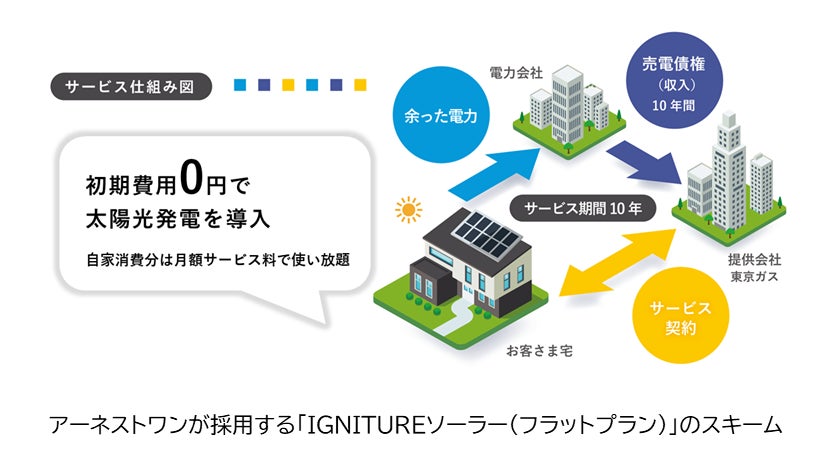 サービス仕組み図

初期費用0円で
太陽光発電を導入

自家消費分は月額サービス料で使い放題

余った電力

電力会社

売電債権
（収入）
10年間

サービス期間10年

提供会社
東京ガス

サービス
契約

お客さま宅

アーネストワンが採用する「IGNITUREソーラー（フラットプラン）」のスキーム